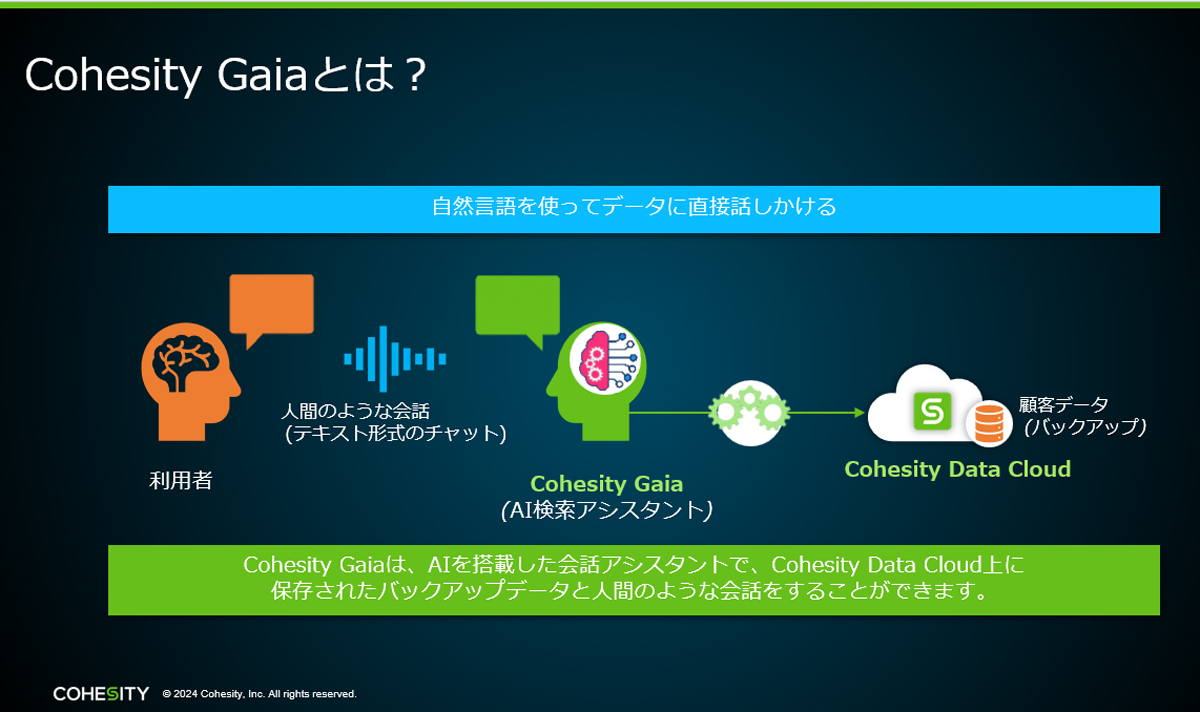 Cohesity Gaiaとは？

自然言語を使ってデータに直接話しかける

人間のような会話
(テキスト形式のチャット)

利用者

Cohesity Gaia
(AI検索アシスタント)

顧客データ
(バックアップ)

Cohesity Data Cloud

Cohesity Gaiaは、AIを搭載した会話アシスタントで、Cohesity Data Cloud上に保存されたバックアップデータと人間のような会話をすることができます。

COHESITY © 2024 Cohesity, Inc. All rights reserved.